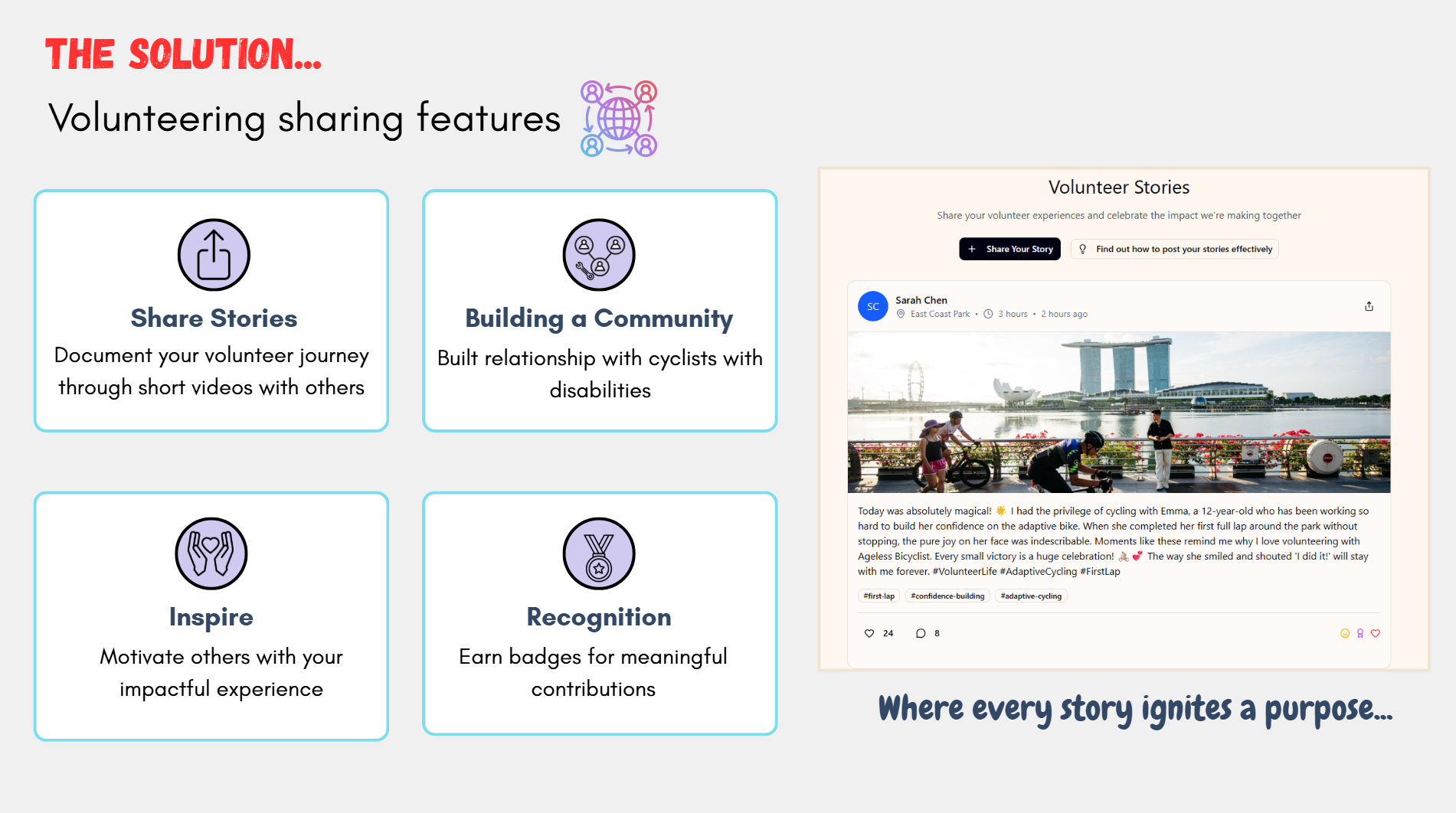 THE SOLUTION...

Volunteering sharing features

Share Stories
Document your volunteer journey through short videos with others

Building a Community
Built relationship with cyclists with disabilities

Inspire
Motivate others with your impactful experience

Recognition
Earn badges for meaningful contributions

Volunteer Stories

Share your volunteer experiences and celebrate the impact we're making together

+ Share Your Story
Find out how to post your stories effectively

SC
Sarah Chen
East Coast Park • 3 hours • 2 hours ago

Today was absolutely magical! 🌟 I had the privilege of cycling with Emma, a 12-year-old who has been working so hard to build her confidence on the adaptive bike. When she completed her first full lap around the park without stopping, the pure joy on her face was indescribable. Moments like these remind me why I love volunteering with Ageless Bicyclist. Every small victory is a huge celebration! 🚴 💕 The way she smiled and shouted 'I did it!' will stay with me forever. #VolunteerLife #AdaptiveCycling #FirstLap

#first-lap #confidence-building #adaptive-cycling

24 8

Where every story ignites a purpose...